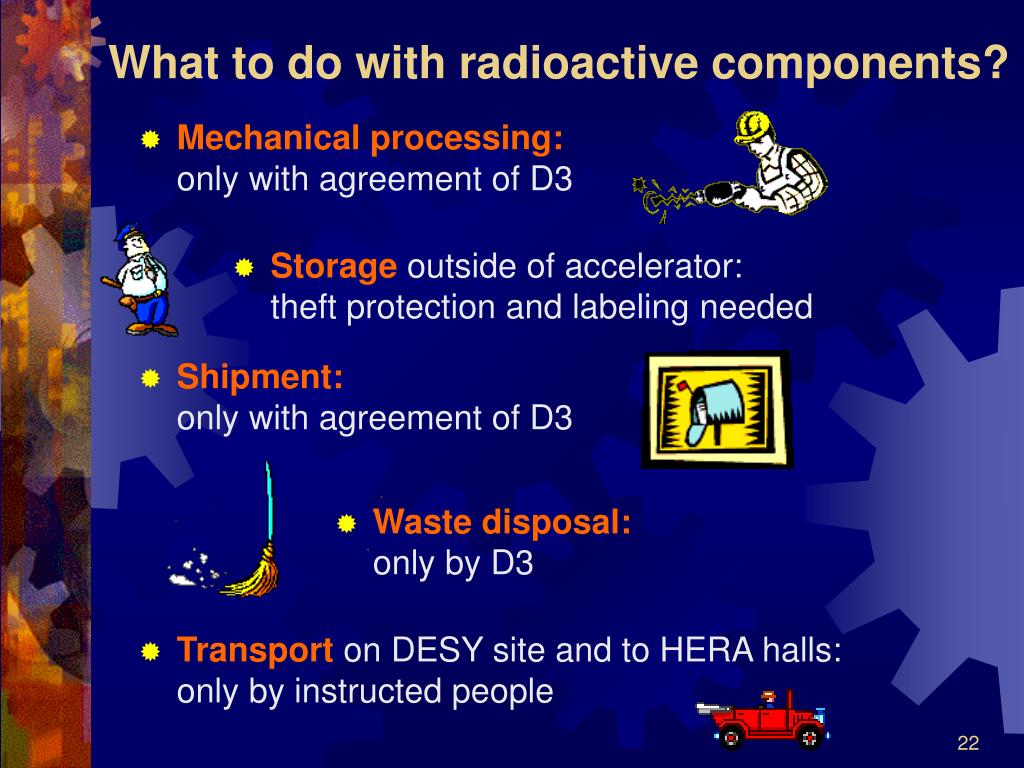 What to do with radioactive components?

Mechanical processing: only with agreement of D3

Storage outside of accelerator: theft protection and labeling needed

Shipment: only with agreement of D3

Waste disposal: only by D3

Transport on DESY site and to HERA halls: only by instructed people

22